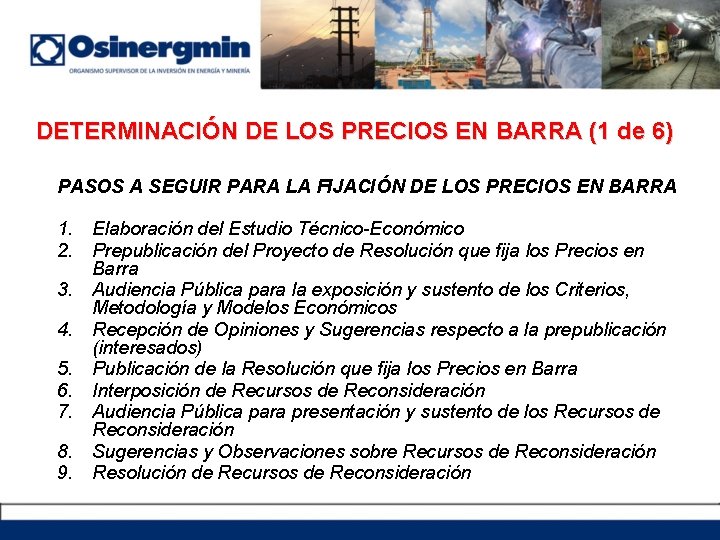 Osinergmin
ORGANISMO SUPERVISOR DE LA INVERSIÓN EN ENERGÍA Y MINERÍA

DETERMINACIÓN DE LOS PRECIOS EN BARRA (1 de 6)

PASOS A SEGUIR PARA LA FIJACIÓN DE LOS PRECIOS EN BARRA

1. Elaboración del Estudio Técnico-Económico
2. Prepublicación del Proyecto de Resolución que fija los Precios en Barra
3. Audiencia Pública para la exposición y sustento de los Criterios, Metodología y Modelos Económicos
4. Recepción de Opiniones y Sugerencias respecto a la prepublicación (interesados)
5. Publicación de la Resolución que fija los Precios en Barra
6. Interposición de Recursos de Reconsideración
7. Audiencia Pública para presentación y sustento de los Recursos de Reconsideración
8. Sugerencias y Observaciones sobre Recursos de Reconsideración
9. Resolución de Recursos de Reconsideración